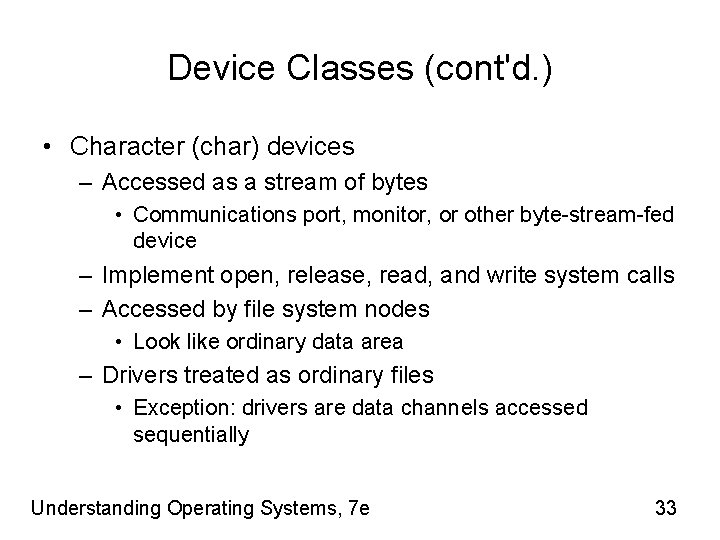 Device Classes (cont'd.)

• Character (char) devices
– Accessed as a stream of bytes
• Communications port, monitor, or other byte-stream-fed device
– Implement open, release, read, and write system calls
– Accessed by file system nodes
• Look like ordinary data area
– Drivers treated as ordinary files
• Exception: drivers are data channels accessed sequentially

Understanding Operating Systems, 7e

33